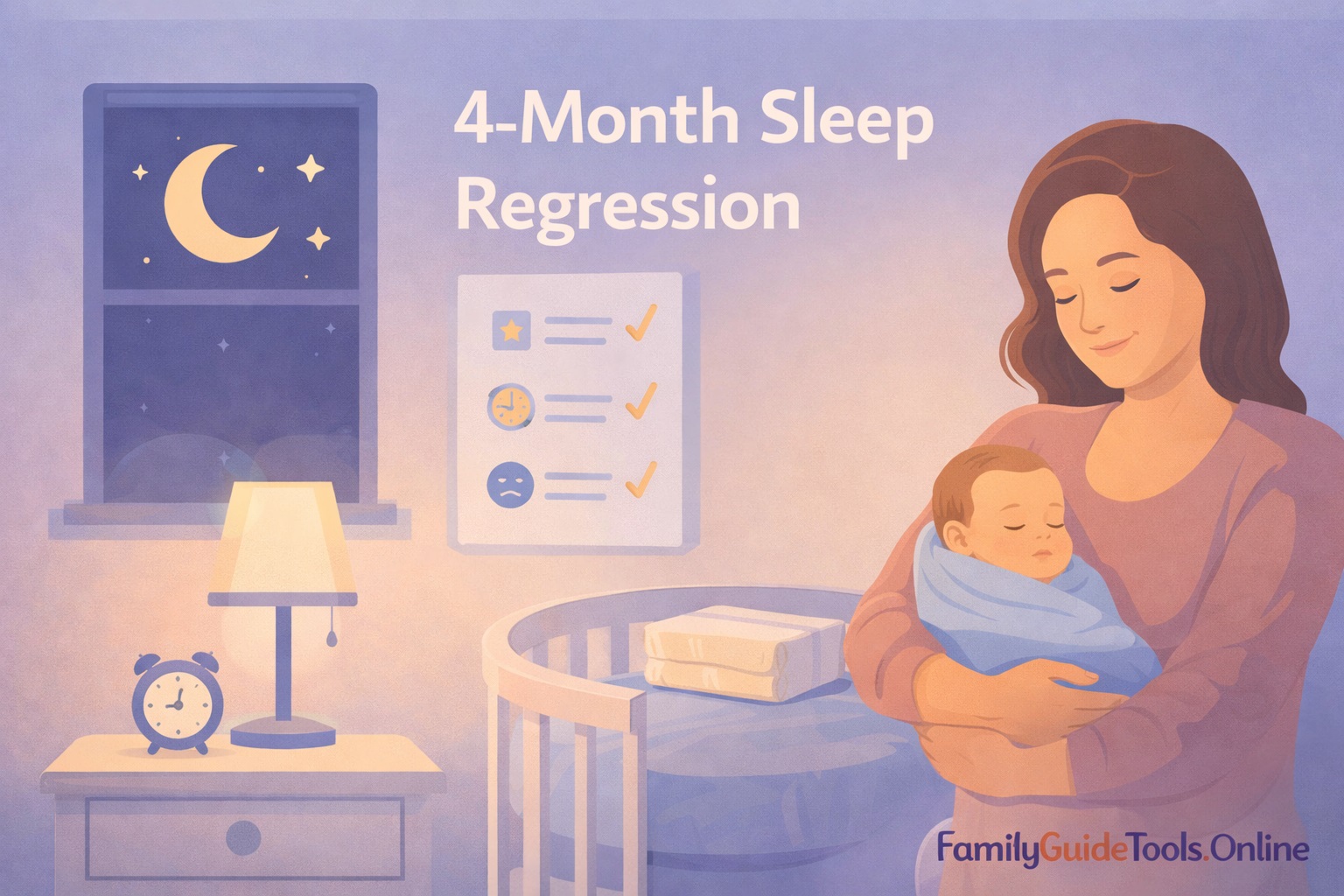 4-Month Sleep Regression

FamilyGuideTools.Online